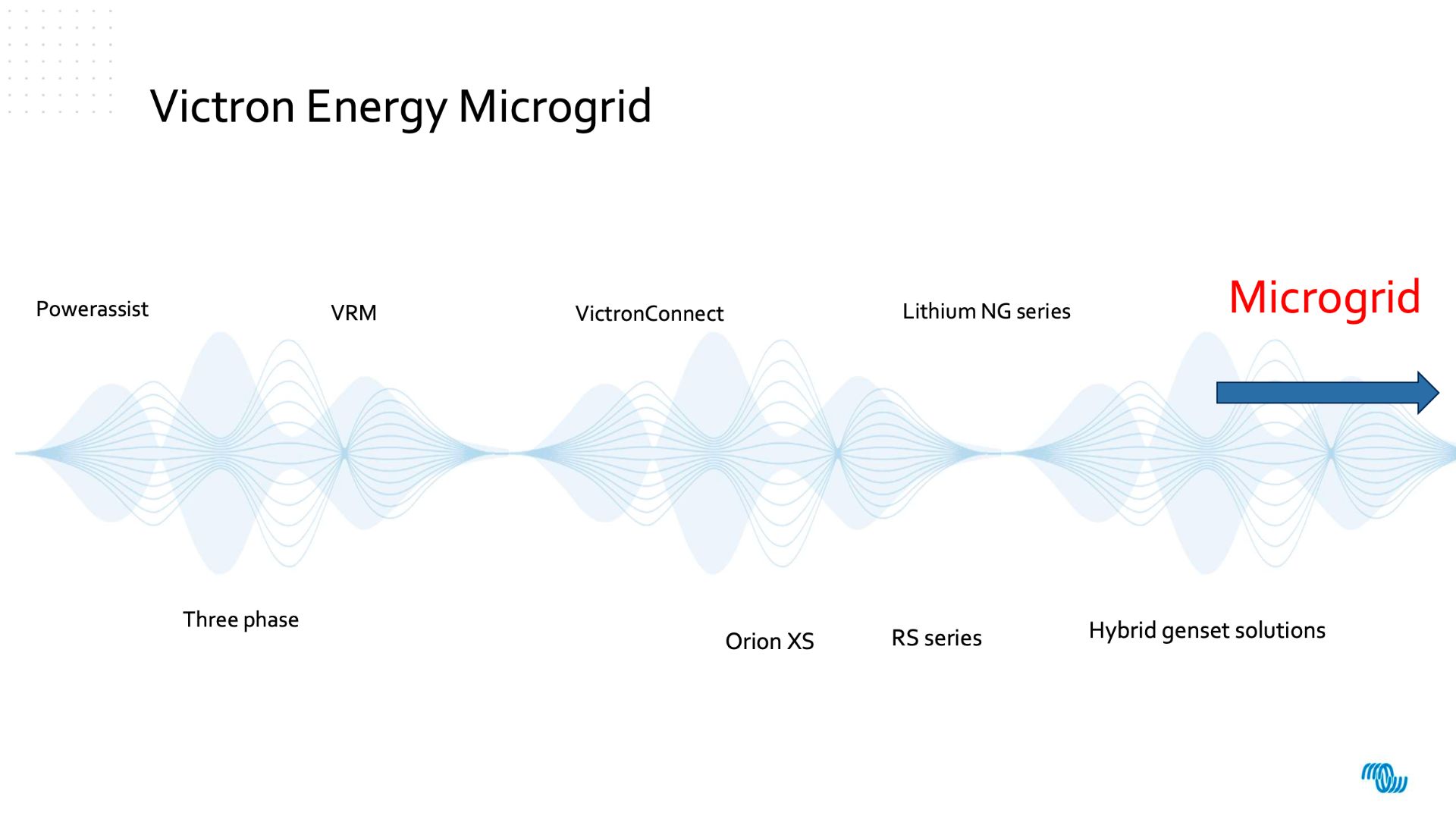 Victron Energy Microgrid

Powerassist

VRM

VictronConnect

Lithium NG series

Microgrid

Three phase

Orion XS

RS series

Hybrid genset solutions